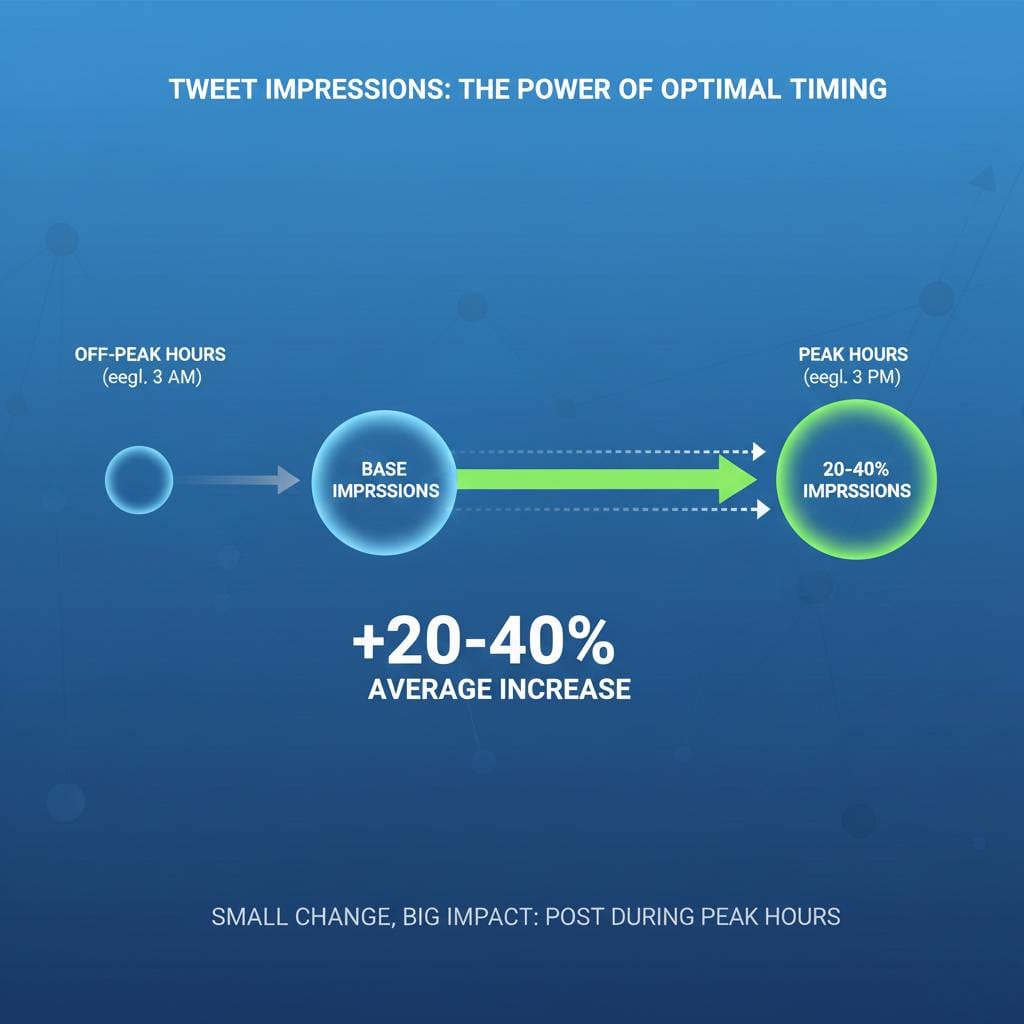 TWEET IMPRESSIONS: THE POWER OF OPTIMAL TIMING

OFF-PEAK HOURS
(eegl. 3 AM)

BASE
IMPRSSIONS

PEAK HOURS
(eegl. 3 PM)

20-40%
IMPRSSIONS

+20-40%
AVERAGE INCREASE

SMALL CHANGE, BIG IMPACT: POST DURING PEAK HOURS